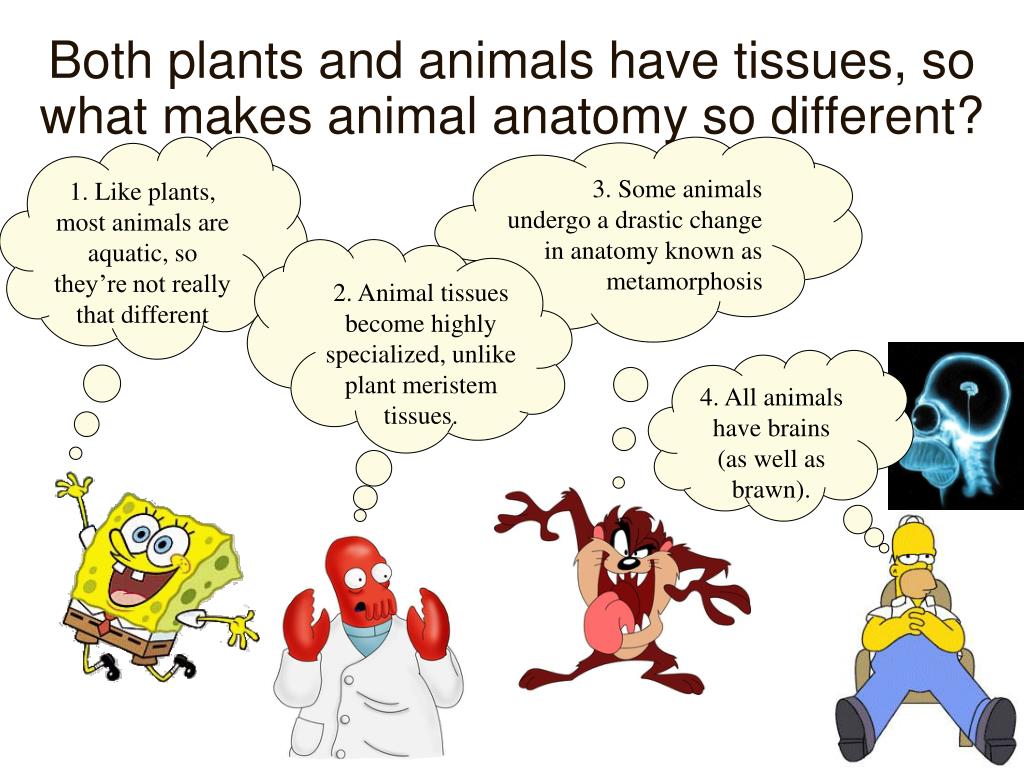 Both plants and animals have tissues, so what makes animal anatomy so different?

1. Like plants, most animals are aquatic, so they're not really that different

2. Animal tissues become highly specialized, unlike plant meristem tissues.

3. Some animals undergo a drastic change in anatomy known as metamorphosis

4. All animals have brains (as well as brawn).